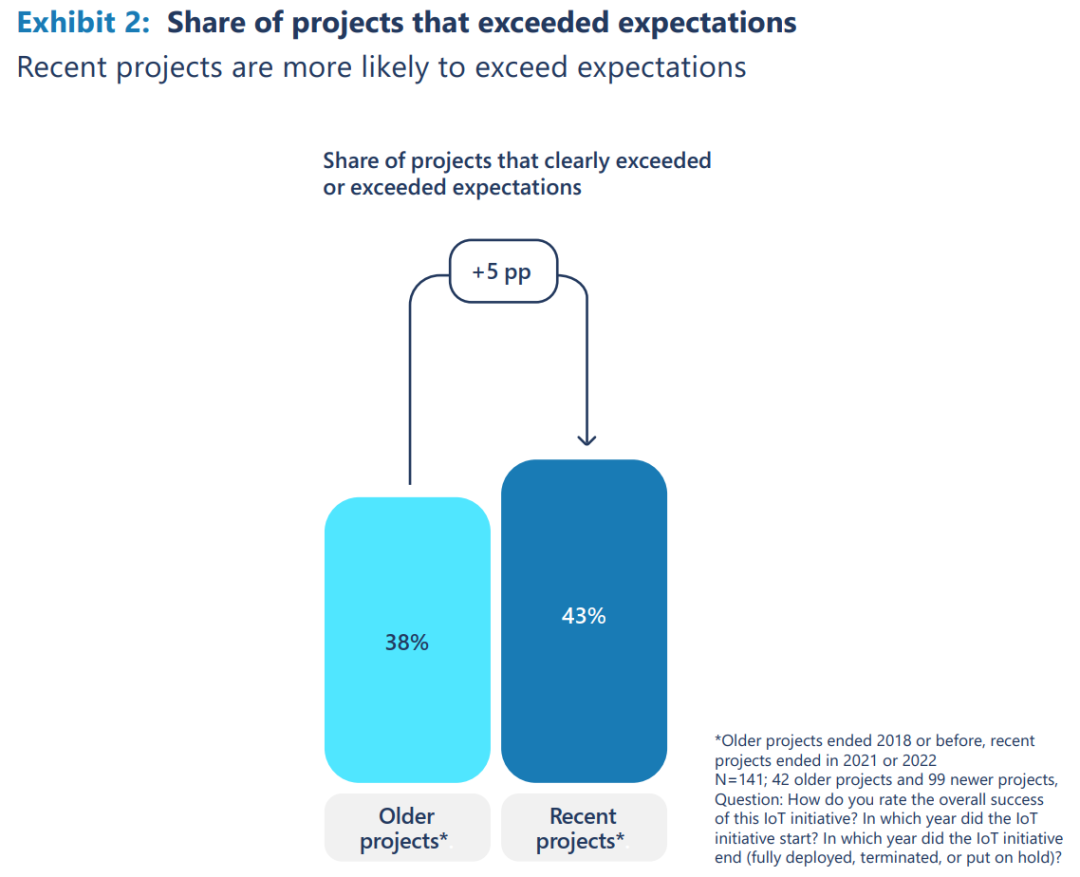 Exhibit 2: Share of projects that exceeded expectations
Recent projects are more likely to exceed expectations

Share of projects that clearly exceeded or exceeded expectations

+5 pp

38%

43%

Older projects*

Recent projects*

*Older projects ended 2018 or before, recent projects ended in 2021 or 2022
N=141; 42 older projects and 99 newer projects,
Question: How do you rate the overall success of this IoT initiative? In which year did the IoT initiative start? In which year did the IoT initiative end (fully deployed, terminated, or put on hold)?